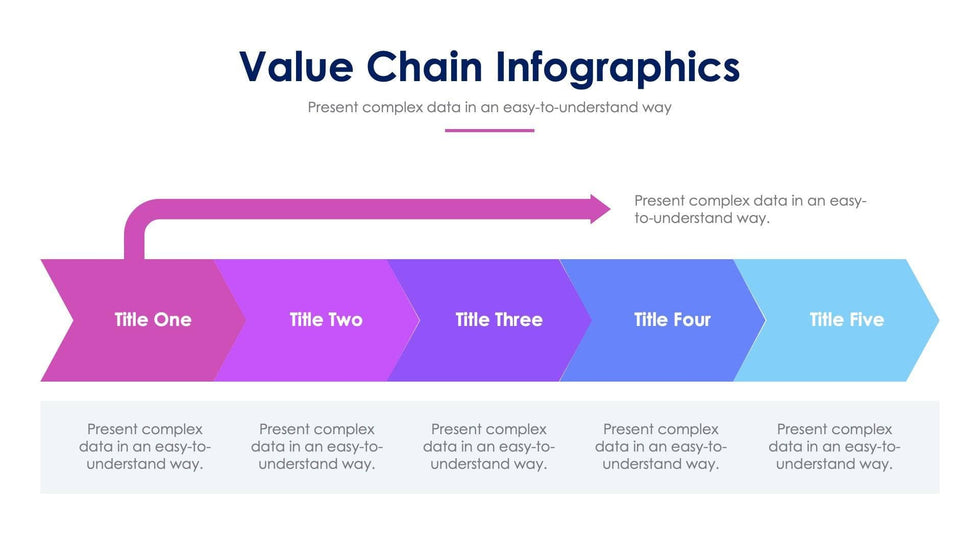 Value Chain Infographics

Present complex data in an easy-to-understand way

Present complex data in an easy-to-understand way.

Title One

Title Two

Title Three

Title Four

Title Five

Present complex data in an easy-to-understand way.

Present complex data in an easy-to-understand way.

Present complex data in an easy-to-understand way.

Present complex data in an easy-to-understand way.

Present complex data in an easy-to-understand way.